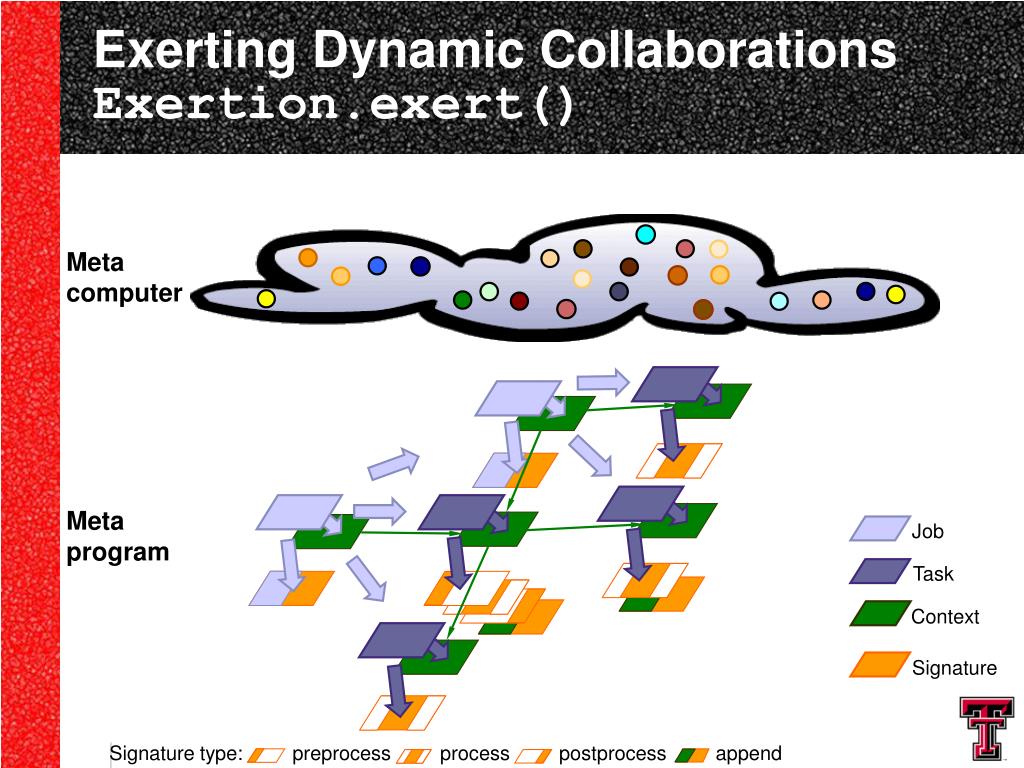 Exerting Dynamic Collaborations
Exertion.exert()

Meta computer

Meta program

Job
Task
Context
Signature

Signature type: preprocess process postprocess append